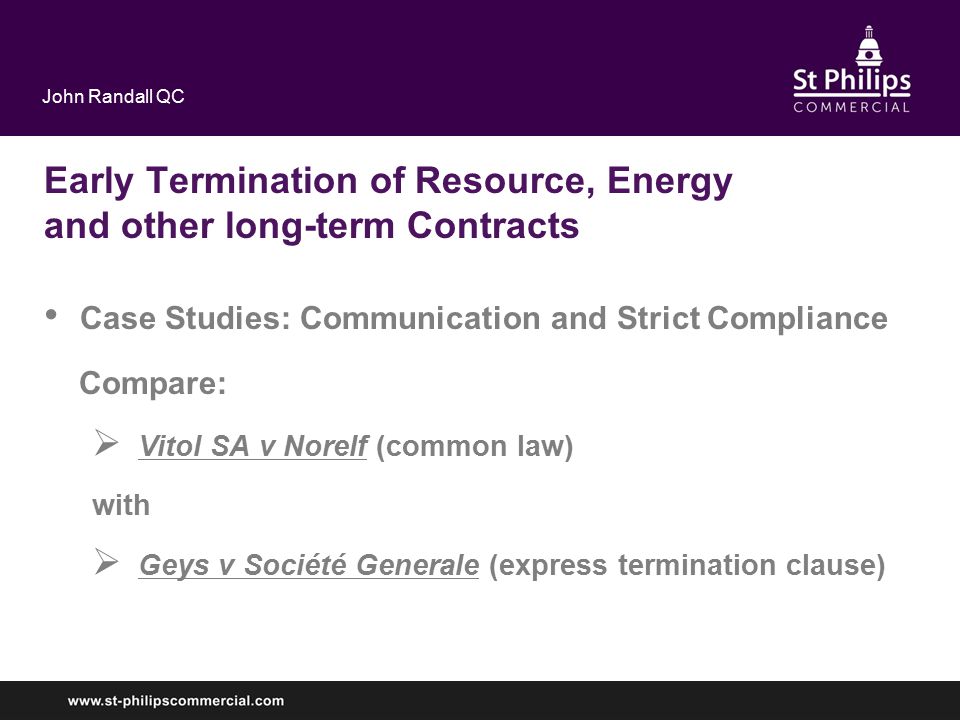 John Randall QC

St Philips
COMMERCIAL

Early Termination of Resource, Energy and other long-term Contracts

• Case Studies: Communication and Strict Compliance

Compare:

➢ Vitol SA v Norelf (common law)

with

➢ Geys v Société Generale (express termination clause)

www.st-philipscommercial.com